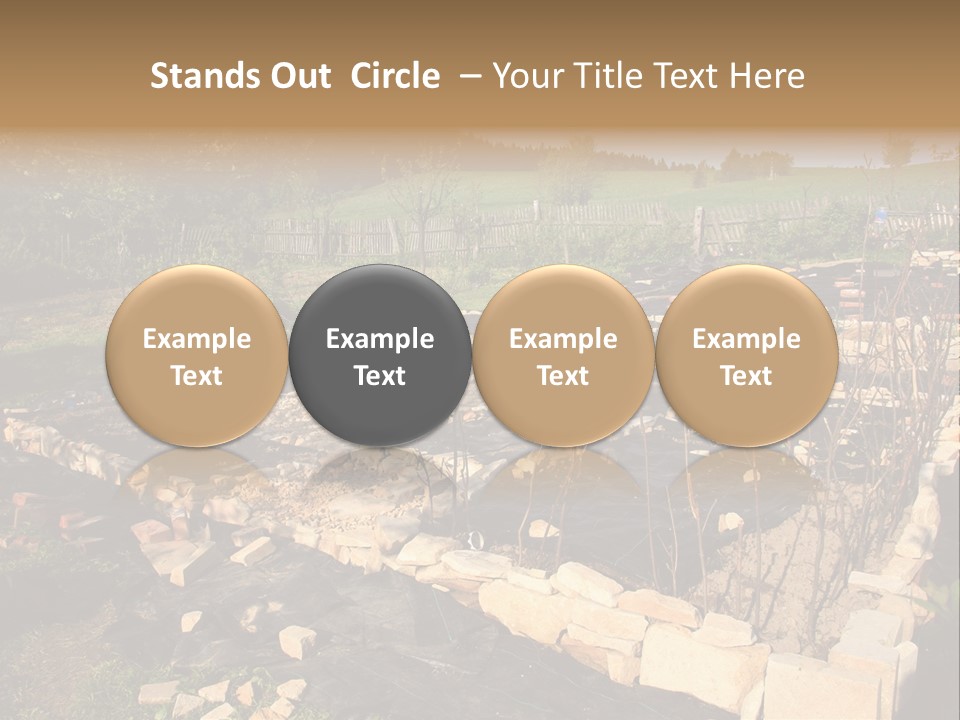 Stands Out Circle – Your Title Text Here

Example Text

Example Text

Example Text

Example Text